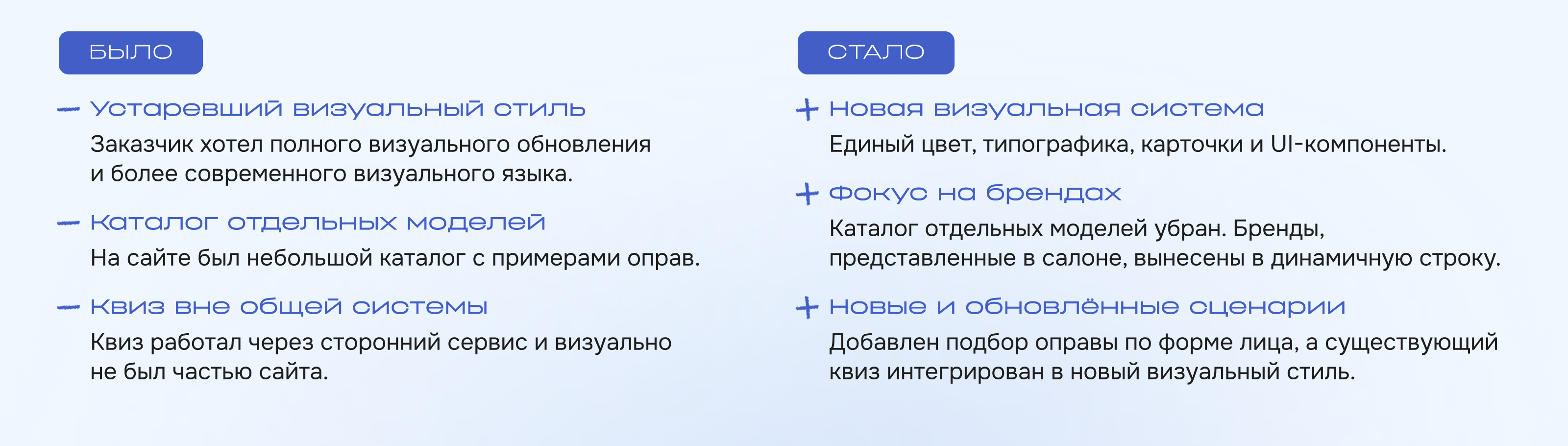 БЫЛО

— Устаревший визуальный стиль
Заказчик хотел полного визуального обновления и более современного визуального языка.

— Каталог отдельных моделей
На сайте был небольшой каталог с примерами оправ.

— Квиз вне общей системы
Квиз работал через сторонний сервис и визуально не был частью сайта.

СТАЛО

+ Новая визуальная система
Единый цвет, типографика, карточки и UI-компоненты.

+ Фокус на брендах
Каталог отдельных моделей убран. Бренды, представленные в салоне, вынесены в динамичную строку.

+ Новые и обновлённые сценарии
Добавлен подбор оправы по форме лица, а существующий квиз интегрирован в новый визуальный стиль.